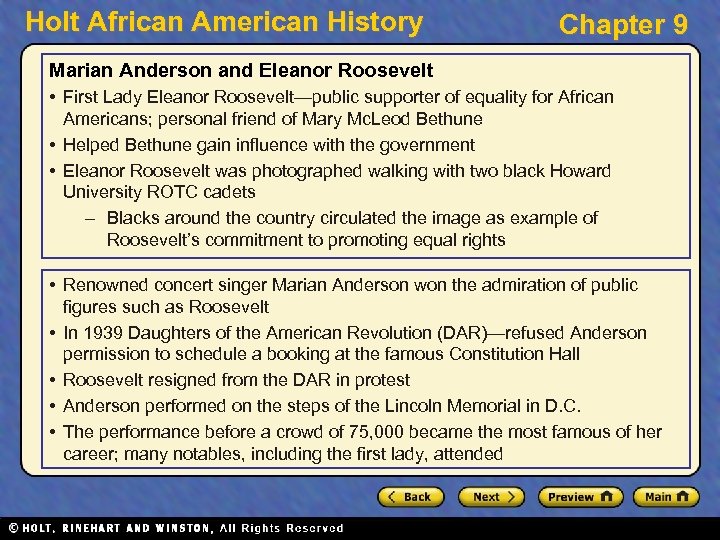 Holt African American History

Chapter 9

Marian Anderson and Eleanor Roosevelt

• First Lady Eleanor Roosevelt—public supporter of equality for African Americans; personal friend of Mary McLeod Bethune

• Helped Bethune gain influence with the government

• Eleanor Roosevelt was photographed walking with two black Howard University ROTC cadets

– Blacks around the country circulated the image as example of Roosevelt's commitment to promoting equal rights

• Renowned concert singer Marian Anderson won the admiration of public figures such as Roosevelt

• In 1939 Daughters of the American Revolution (DAR)—refused Anderson permission to schedule a booking at the famous Constitution Hall

• Roosevelt resigned from the DAR in protest

• Anderson performed on the steps of the Lincoln Memorial in D.C.

• The performance before a crowd of 75,000 became the most famous of her career; many notables, including the first lady, attended

Back

Next

Preview

Main

© HOLT, RINEHART AND WINSTON, All Rights Reserved